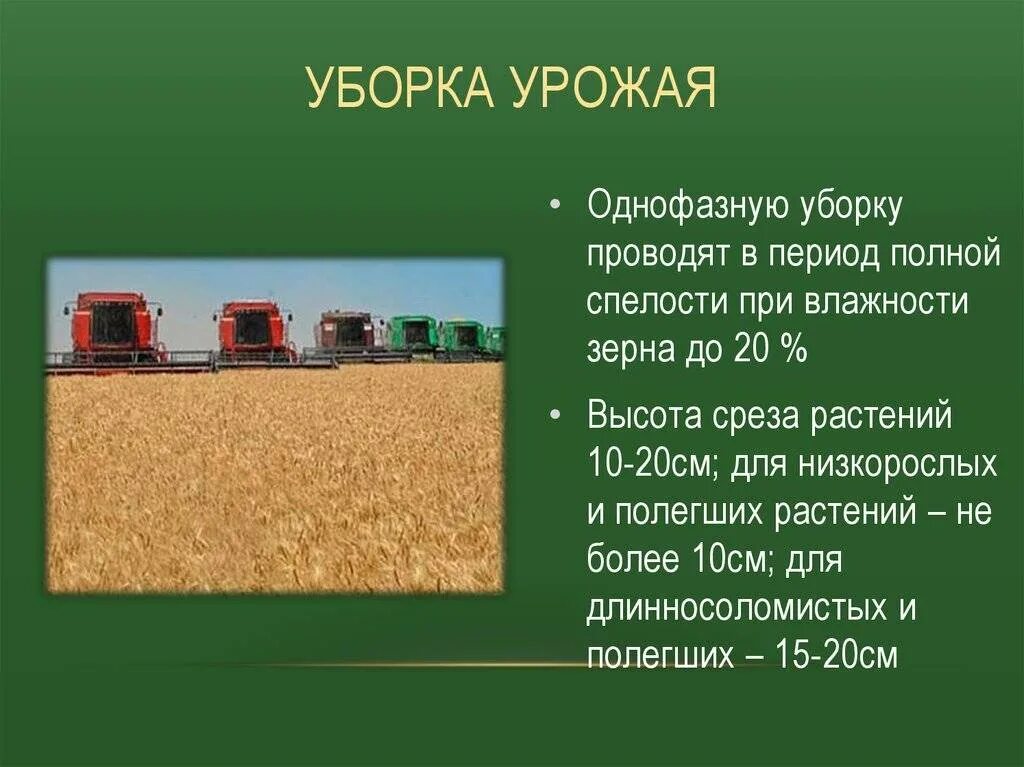 УБОРКА УРОЖАЯ

• Однофазную уборку проводят в период полной спелости при влажности зерна до 20 %

• Высота среза растений 10-20см; для низкорослых и полегших растений – не более 10см; для длинносоломистых и полегших – 15-20см